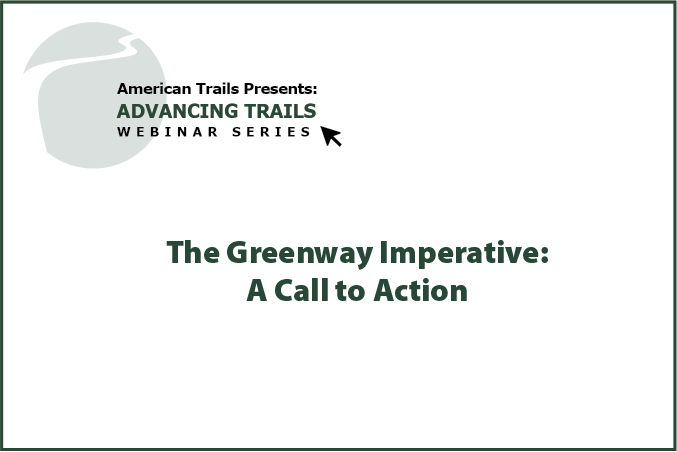 American Trails Presents:
ADVANCING TRAILS
WEBINAR SERIES

The Greenway Imperative:
A Call to Action